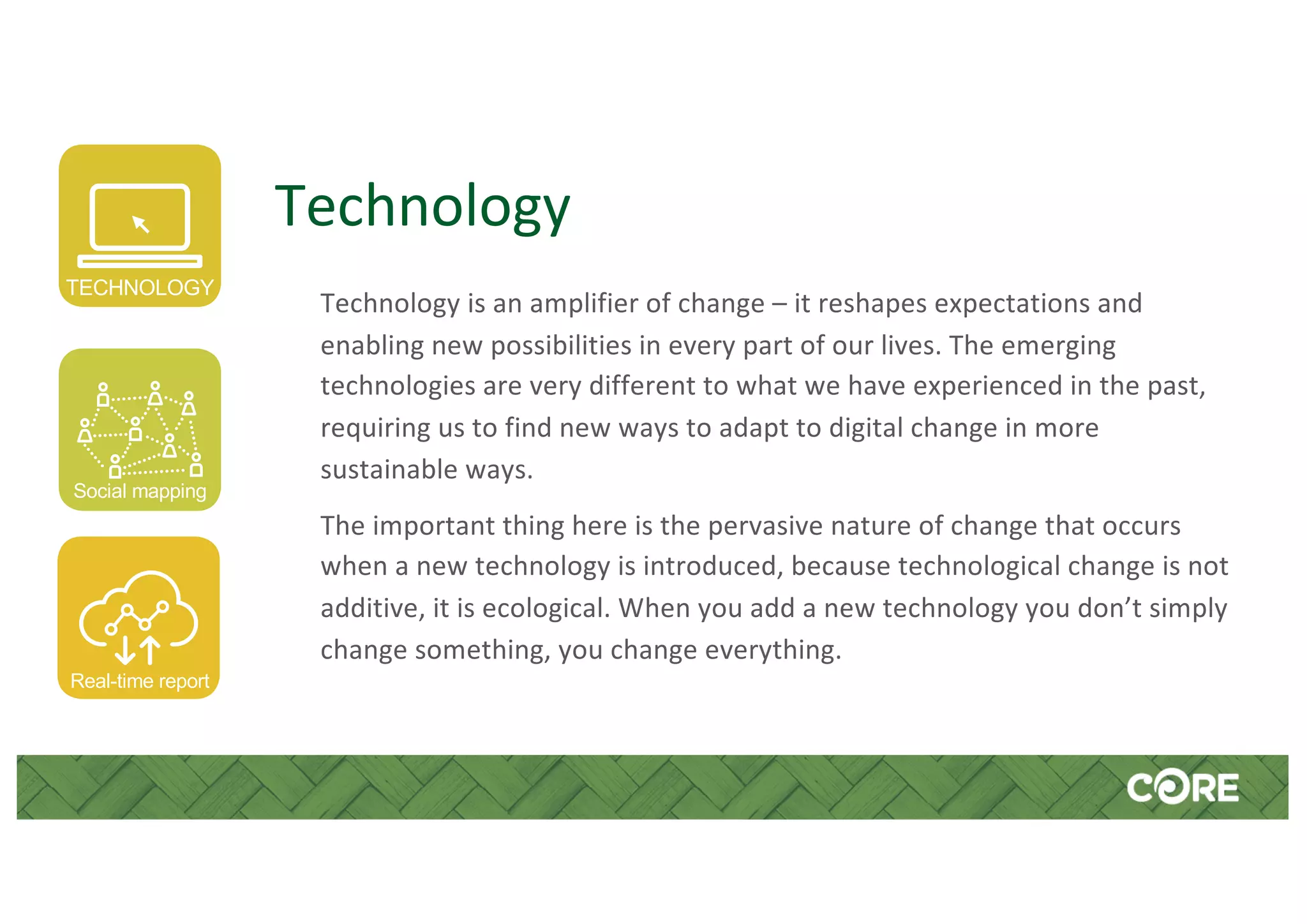 TECHNOLOGY

Social mapping

Real-time report

Technology

Technology is an amplifier of change – it reshapes expectations and enabling new possibilities in every part of our lives. The emerging technologies are very different to what we have experienced in the past, requiring us to find new ways to adapt to digital change in more sustainable ways.

The important thing here is the pervasive nature of change that occurs when a new technology is introduced, because technological change is not additive, it is ecological. When you add a new technology you don't simply change something, you change everything.

CORE